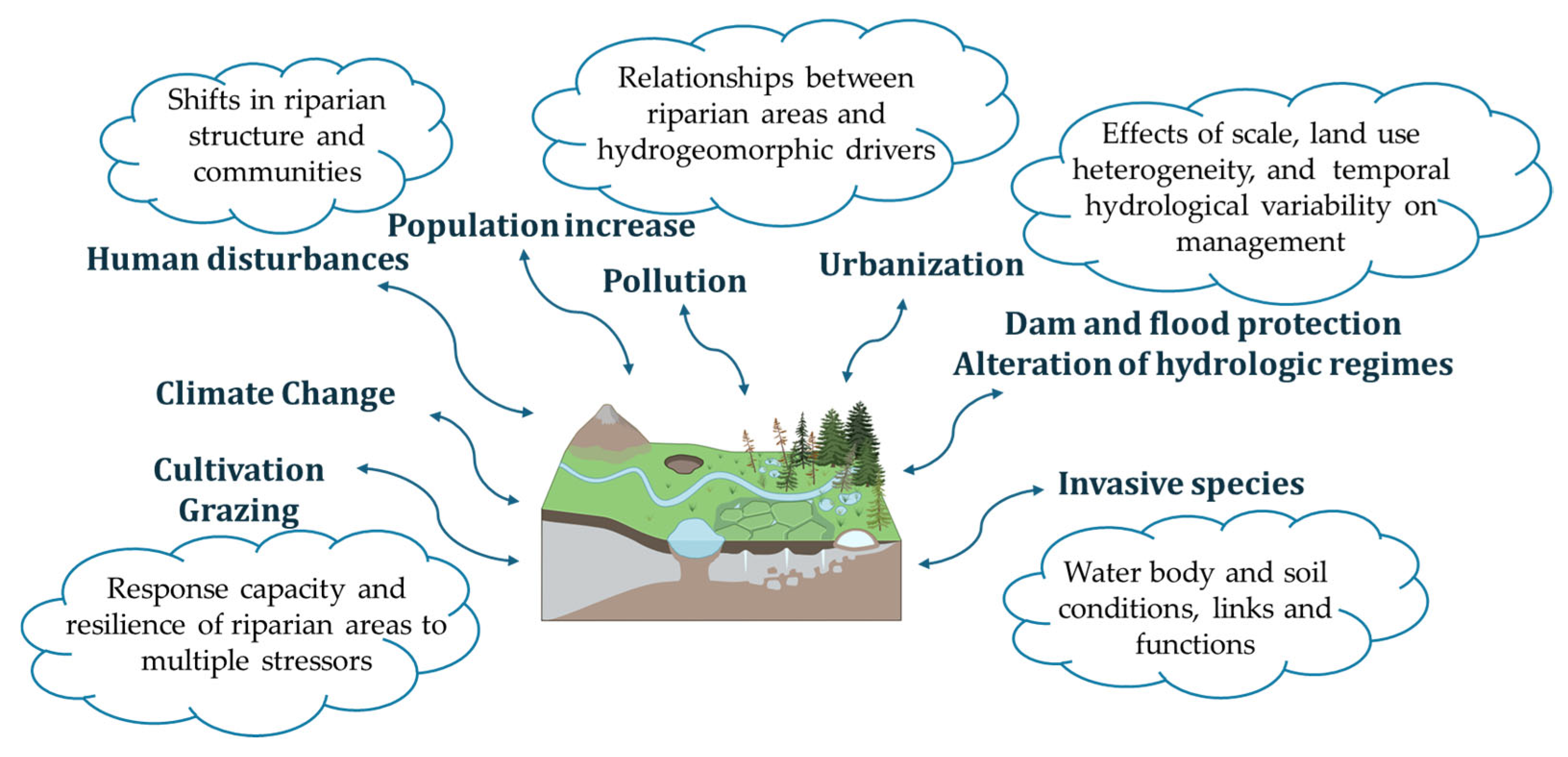 Shifts in riparian structure and communities

Relationships between riparian areas and hydrogeomorphic drivers

Effects of scale, land use heterogeneity, and temporal hydrological variability on management

Population increase

Human disturbances

Pollution

Urbanization

Dam and flood protection
Alteration of hydrologic regimes

Climate Change

Cultivation
Grazing

Invasive species

Response capacity and resilience of riparian areas to multiple stressors

Water body and soil conditions, links and functions